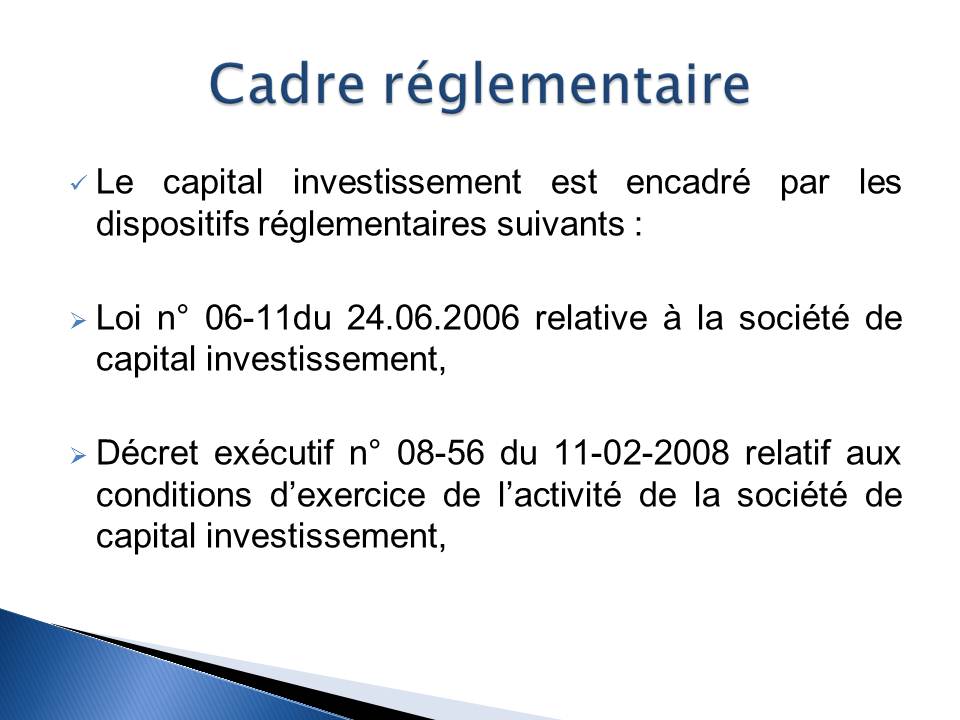 Cadre réglementaire

✓ Le capital investissement est encadré par les dispositifs réglementaires suivants :

➢ Loi n° 06-11du 24.06.2006 relative à la société de capital investissement,

➢ Décret exécutif n° 08-56 du 11-02-2008 relatif aux conditions d’exercice de l’activité de la société de capital investissement,